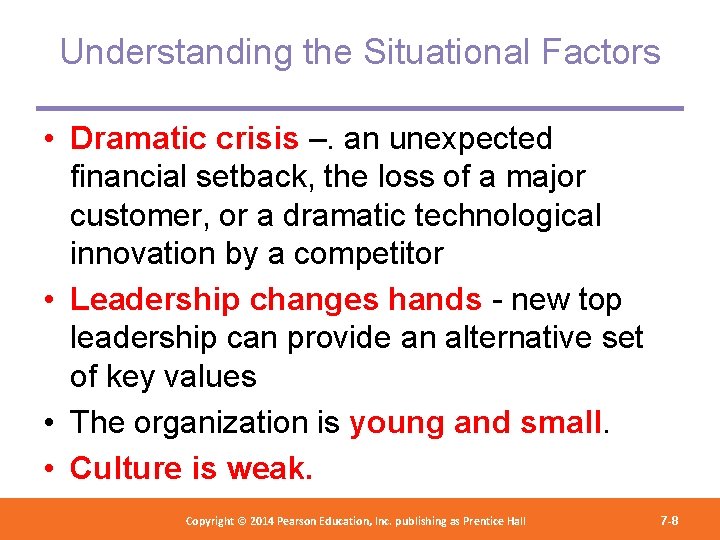 Understanding the Situational Factors

• Dramatic crisis –. an unexpected financial setback, the loss of a major customer, or a dramatic technological innovation by a competitor

• Leadership changes hands - new top leadership can provide an alternative set of key values

• The organization is young and small.

• Culture is weak.

Copyright © 2014 Pearson Education, Inc. publishing as Prentice Hall

7-8